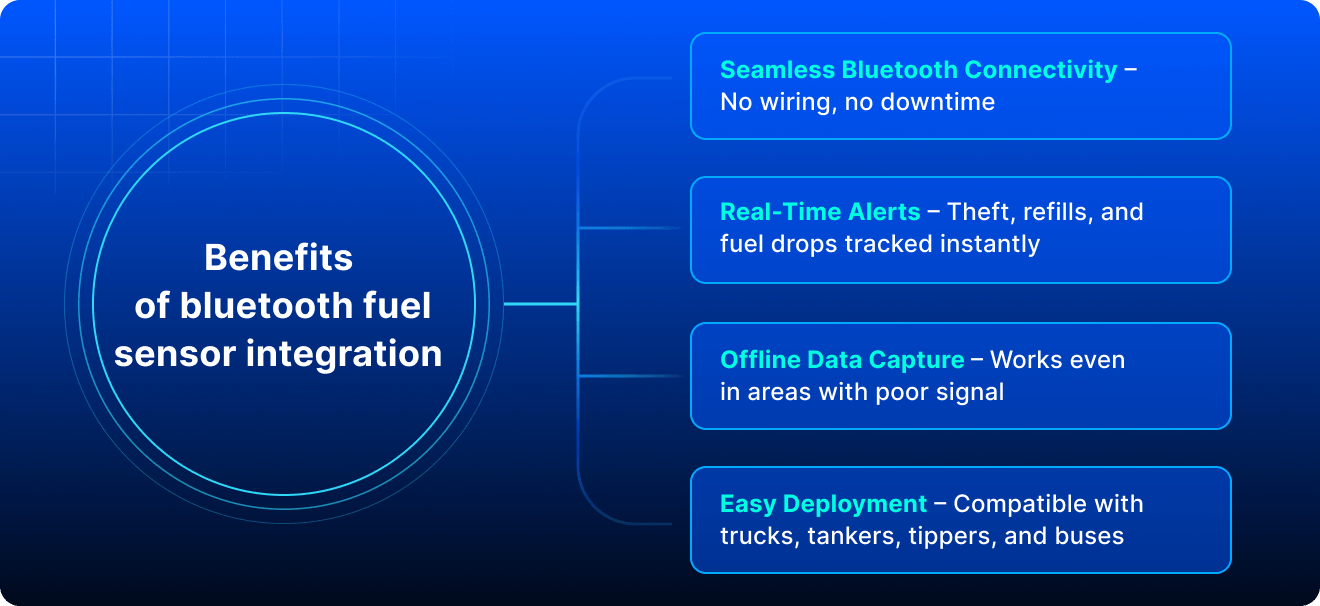 Benefits of bluetooth fuel sensor integration

Seamless Bluetooth Connectivity – No wiring, no downtime

Real-Time Alerts – Theft, refills, and fuel drops tracked instantly

Offline Data Capture – Works even in areas with poor signal

Easy Deployment – Compatible with trucks, tankers, tippers, and buses